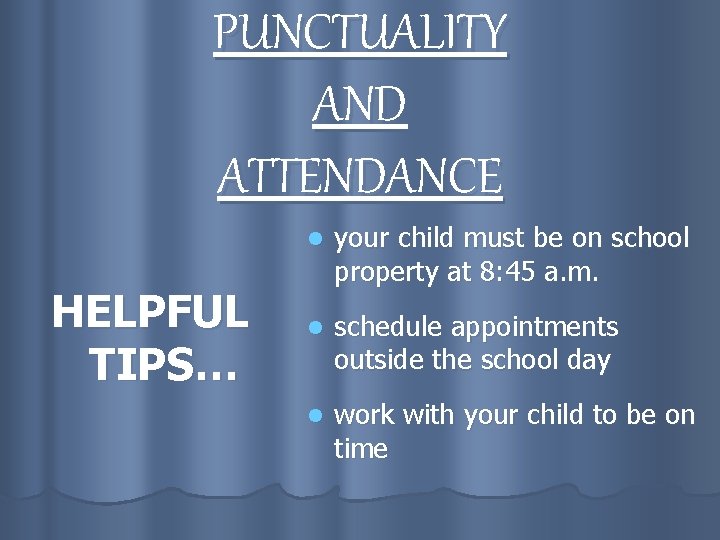 PUNCTUALITY
AND
ATTENDANCE

HELPFUL TIPS…

- your child must be on school property at 8:45 a.m.
- schedule appointments outside the school day
- work with your child to be on time